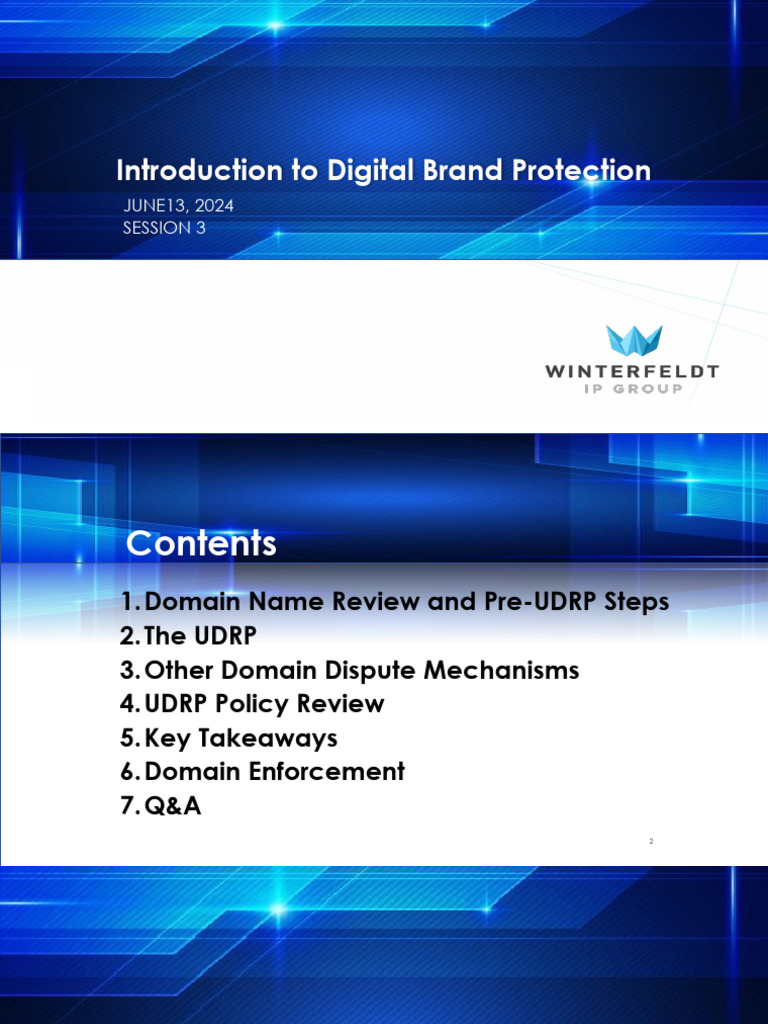 Introduction to Digital Brand Protection

JUNE13, 2024
SESSION 3

WINTERFELDT
IP GROUP

Contents

1. Domain Name Review and Pre-UDRP Steps
2. The UDRP
3. Other Domain Dispute Mechanisms
4. UDRP Policy Review
5. Key Takeaways
6. Domain Enforcement
7. Q&A

2